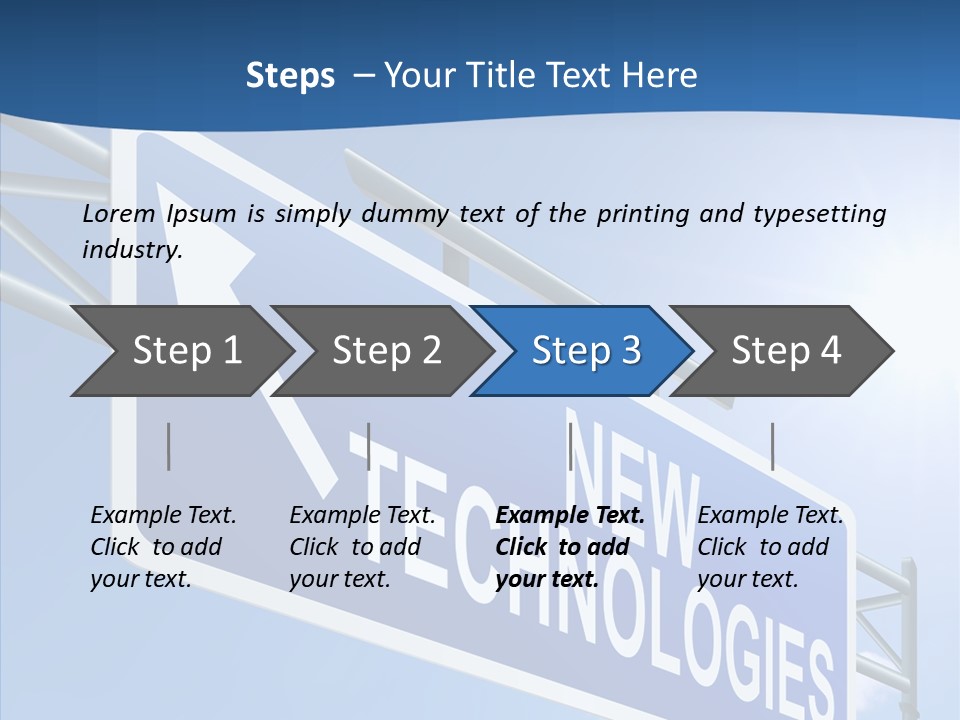 Steps – Your Title Text Here

Lorem Ipsum is simply dummy text of the printing and typesetting industry.

Step 1

Step 2

Step 3

Step 4

Example Text. Click to add your text.

Example Text. Click to add your text.

Example Text. Click to add your text.

Example Text. Click to add your text.

NEW TECHNOLOGIES